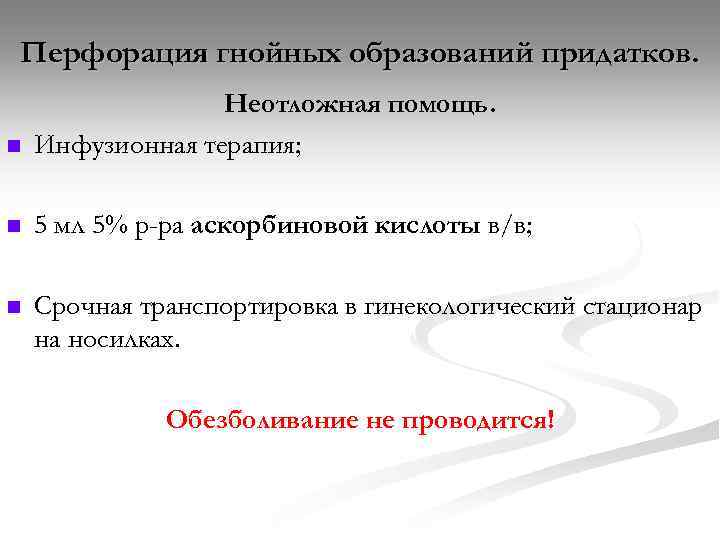 Перфорация гнойных образований придатков.

Неотложная помощь.

Инфузионная терапия;

5 мл 5% р-ра аскорбиновой кислоты в/в;

Срочная транспортировка в гинекологический стационар на носилках.

Обезболивание не проводится!